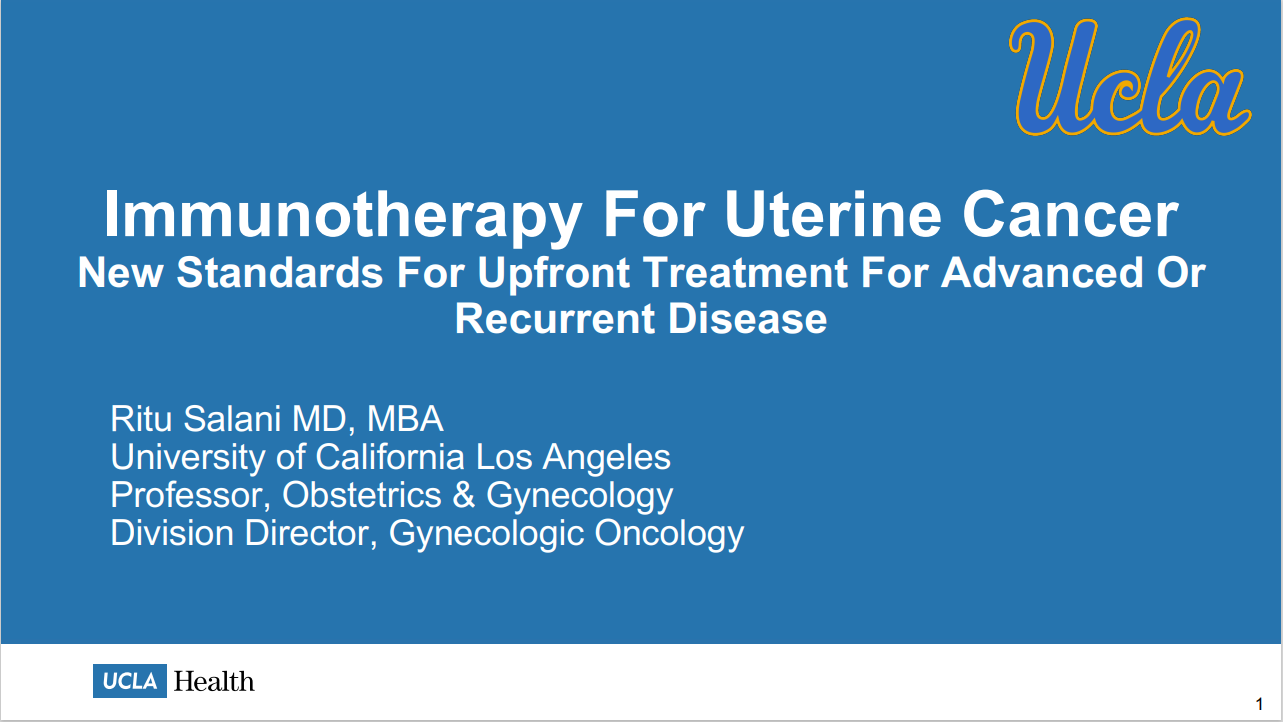 Ucla

Immunotherapy For Uterine Cancer
New Standards For Upfront Treatment For Advanced Or Recurrent Disease

Ritu Salani MD, MBA
University of California Los Angeles
Professor, Obstetrics & Gynecology
Division Director, Gynecologic Oncology

UCLA Health

1